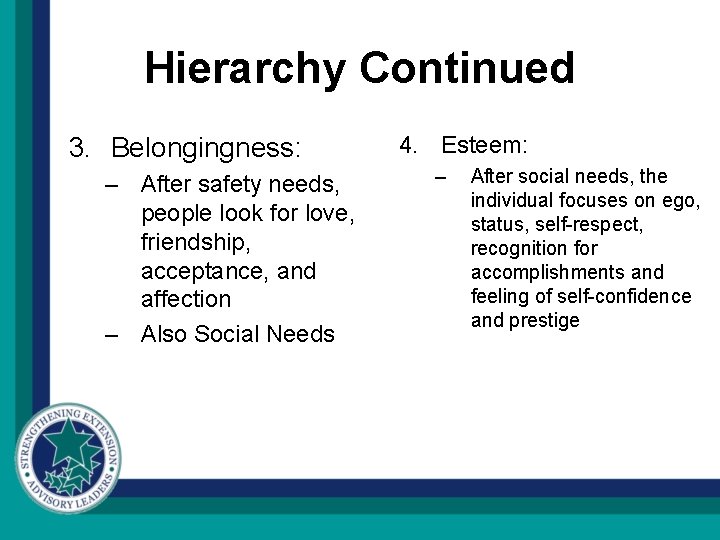 Hierarchy Continued

3. Belongingness:
– After safety needs, people look for love, friendship, acceptance, and affection
– Also Social Needs

4. Esteem:
– After social needs, the individual focuses on ego, status, self-respect, recognition for accomplishments and feeling of self-confidence and prestige

STRENGTHENING EXTENSION ADVISORY LEADERS